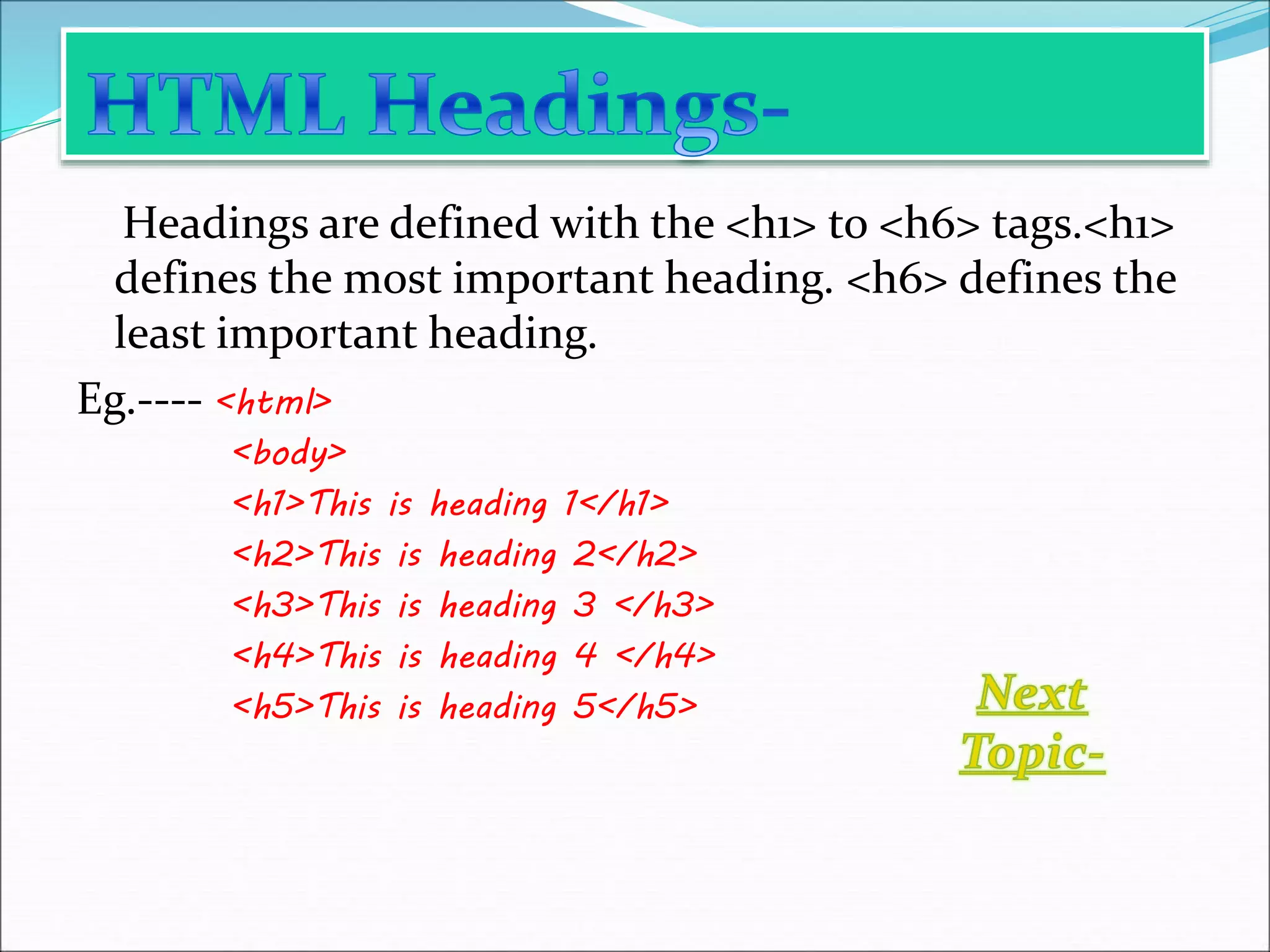 HTML Headings-

Headings are defined with the <h1> to <h6> tags.<h1> defines the most important heading. <h6> defines the least important heading.

Eg.---- <html>
<body>
<h1>This is heading 1</h1>
<h2>This is heading 2</h2>
<h3>This is heading 3 </h3>
<h4>This is heading 4 </h4>
<h5>This is heading 5</h5>

Next Topic-